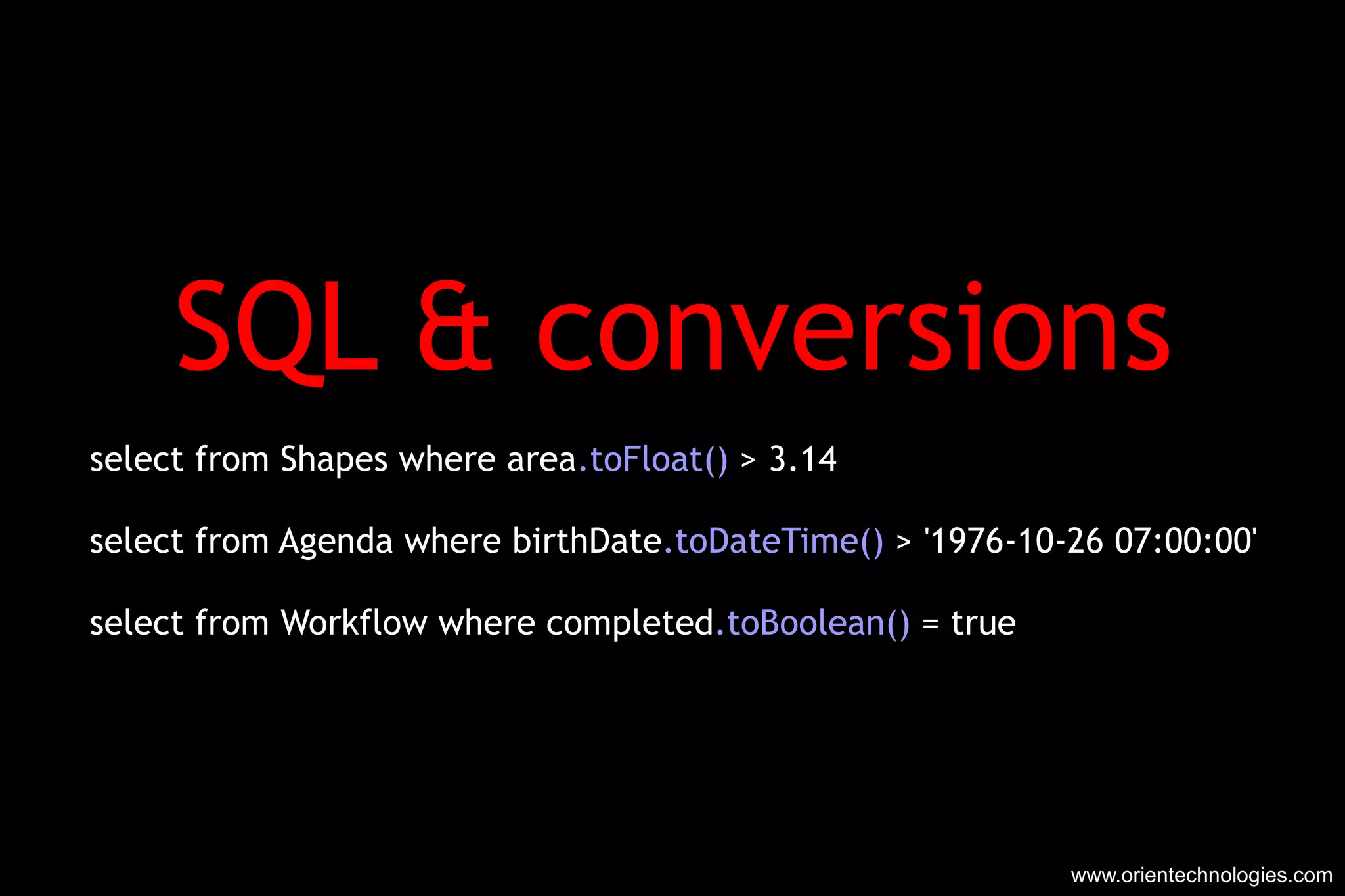 SQL & conversions

select from Shapes where area.toFloat() > 3.14

select from Agenda where birthDate.toDateTime() > '1976-10-26 07:00:00'

select from Workflow where completed.toBoolean() = true

www.orientechnologies.com